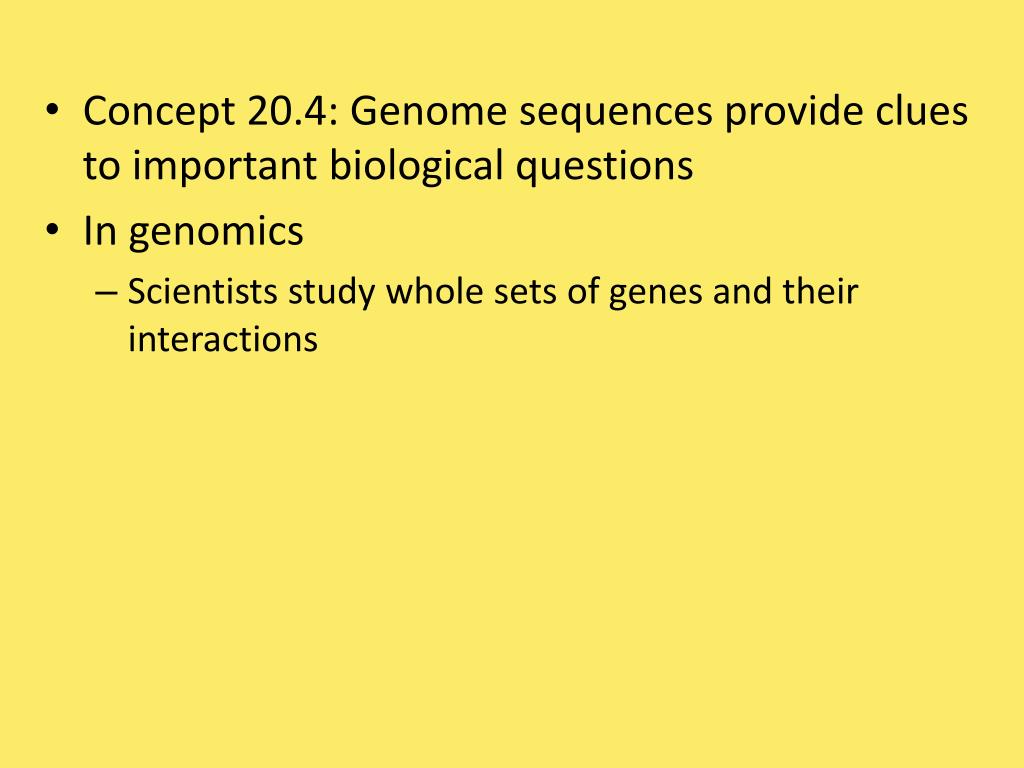 • Concept 20.4: Genome sequences provide clues to important biological questions
• In genomics
– Scientists study whole sets of genes and their interactions